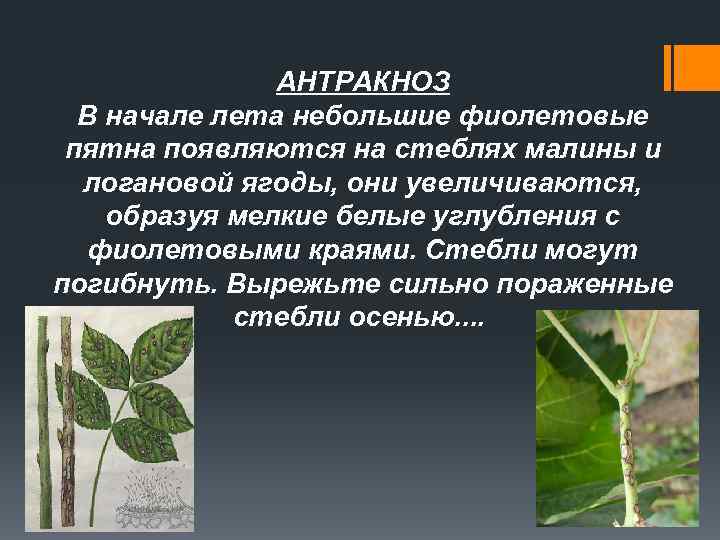 АНТРАКНОЗ
В начале лета небольшие фиолетовые пятна появляются на стеблях малины и логановой ягоды, они увеличиваются, образуя мелкие белые углубления с фиолетовыми краями. Стебли могут погибнуть. Вырежьте сильно пораженные стебли осенью....